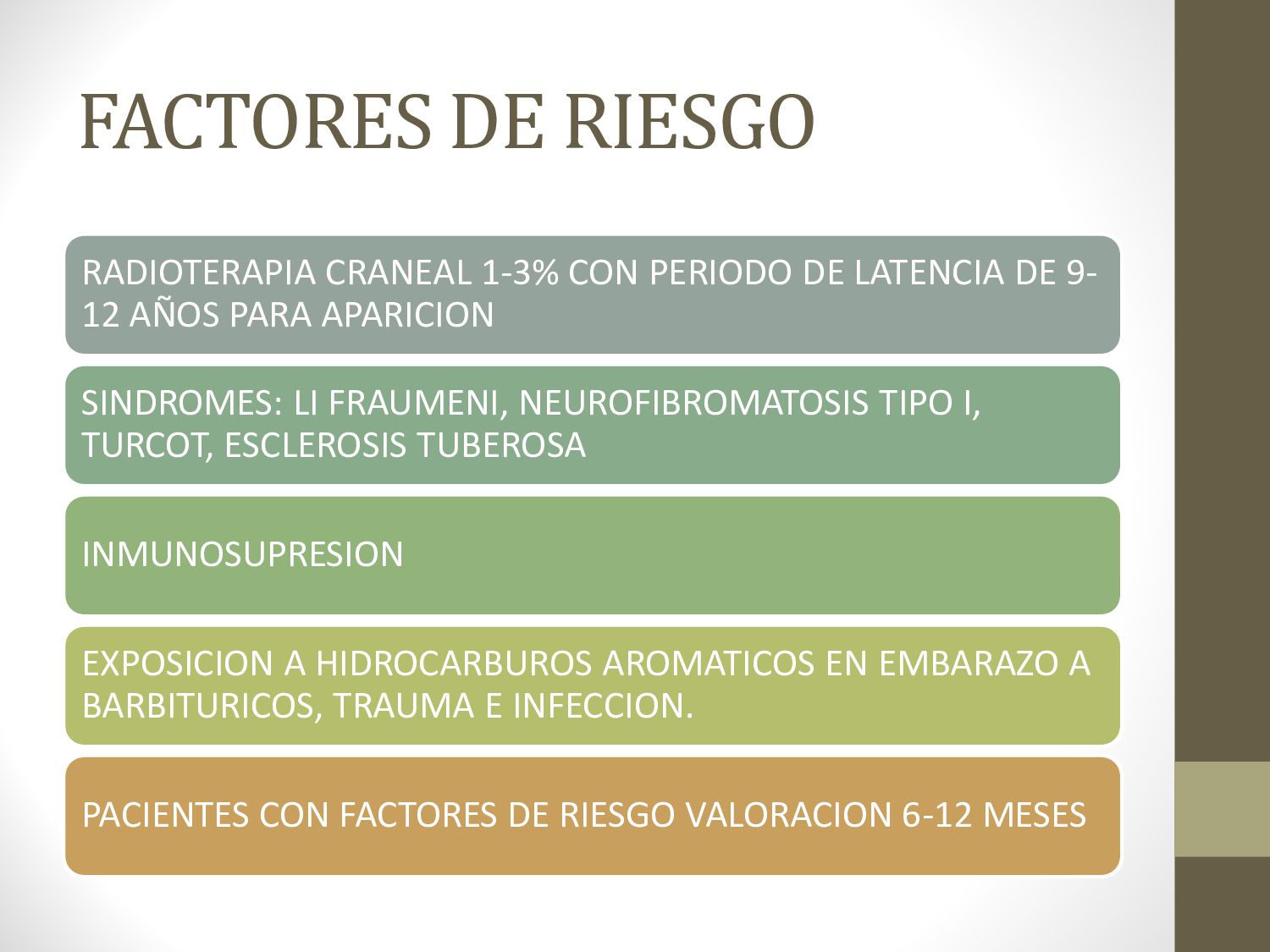 FACTORES DE RIESGO

RADIOTERAPIA CRANEAL 1-3% CON PERIODO DE LATENCIA DE 9-12 AÑOS PARA APARICION

SINDROMES: LI FRAUMENI, NEUROFIBROMATOSIS TIPO I, TURCOT, ESCLEROSIS TUBEROSA

INMUNOSUPRESION

EXPOSICION A HIDROCARBUROS AROMATICOS EN EMBARAZO A BARBITURICOS, TRAUMA E INFECCION.

PACIENTES CON FACTORES DE RIESGO VALORACION 6-12 MESES